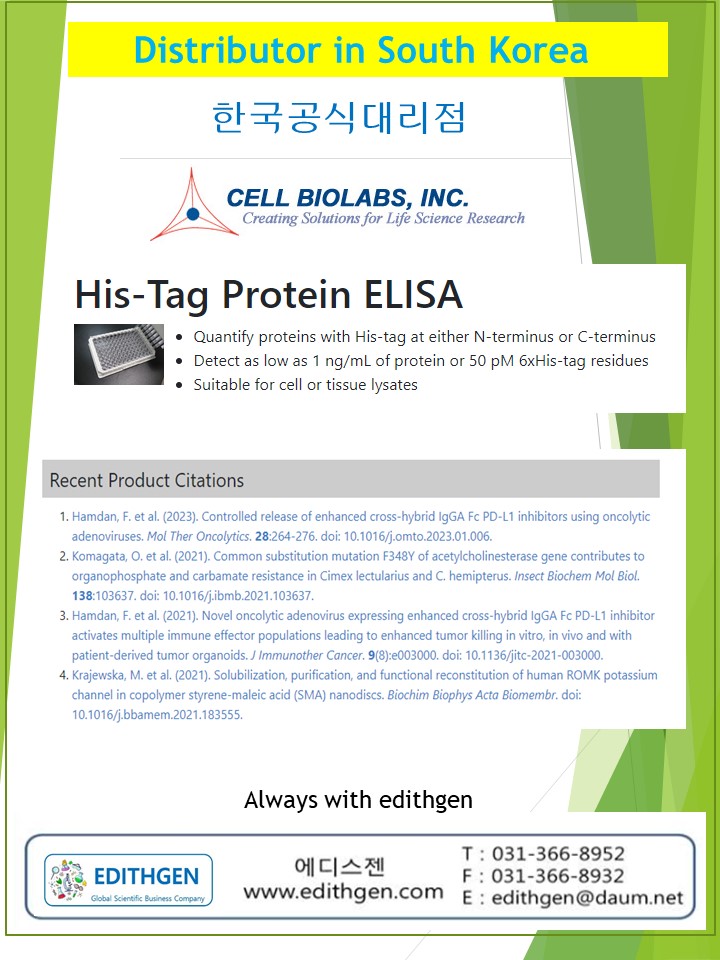 Distributor in South Korea

한국공식대리점

CELL BIOLABS, INC.
Creating Solutions for Life Science Research

His-Tag Protein ELISA

- Quantify proteins with His-tag at either N-terminus or C-terminus
- Detect as low as 1 ng/mL of protein or 50 pM 6xHis-tag residues
- Suitable for cell or tissue lysates

Recent Product Citations

1. Hamdan, F. et al. (2023). Controlled release of enhanced cross-hybrid IgGA Fc PD-L1 inhibitors using oncolytic adenoviruses. Mol Ther Oncolytics. 28:264-276. doi: 10.1016/j.omto.2023.01.006.
2. Komagata, O. et al. (2021). Common substitution mutation F348Y of acetylcholinesterase gene contributes to organophosphate and carbamate resistance in Cimex lectularius and C. hemipterus. Insect Biochem Mol Biol. 138:103637. doi: 10.1016/j.ibmb.2021.103637.
3. Hamdan, F. et al. (2021). Novel oncolytic adenovirus expressing enhanced cross-hybrid IgGA Fc PD-L1 inhibitor activates multiple immune effector populations leading to enhanced tumor killing in vitro, in vivo and with patient-derived tumor organoids. J Immunother Cancer. 9(8):e003000. doi: 10.1136/jitc-2021-003000.
4. Krajewska, M. et al. (2021). Solubilization, purification, and functional reconstitution of human ROMK potassium channel in copolymer styrene-maleic acid (SMA) nanodiscs. Biochim Biophys Acta Biomembr. doi: 10.1016/j.bbamem.2021.183555.

Always with edithgen

EDITHGEN
Global Scientific Business Company

에디스젠
www.edithgen.com

T : 031-366-8952
F : 031-366-8932
E : edithgen@daum.net